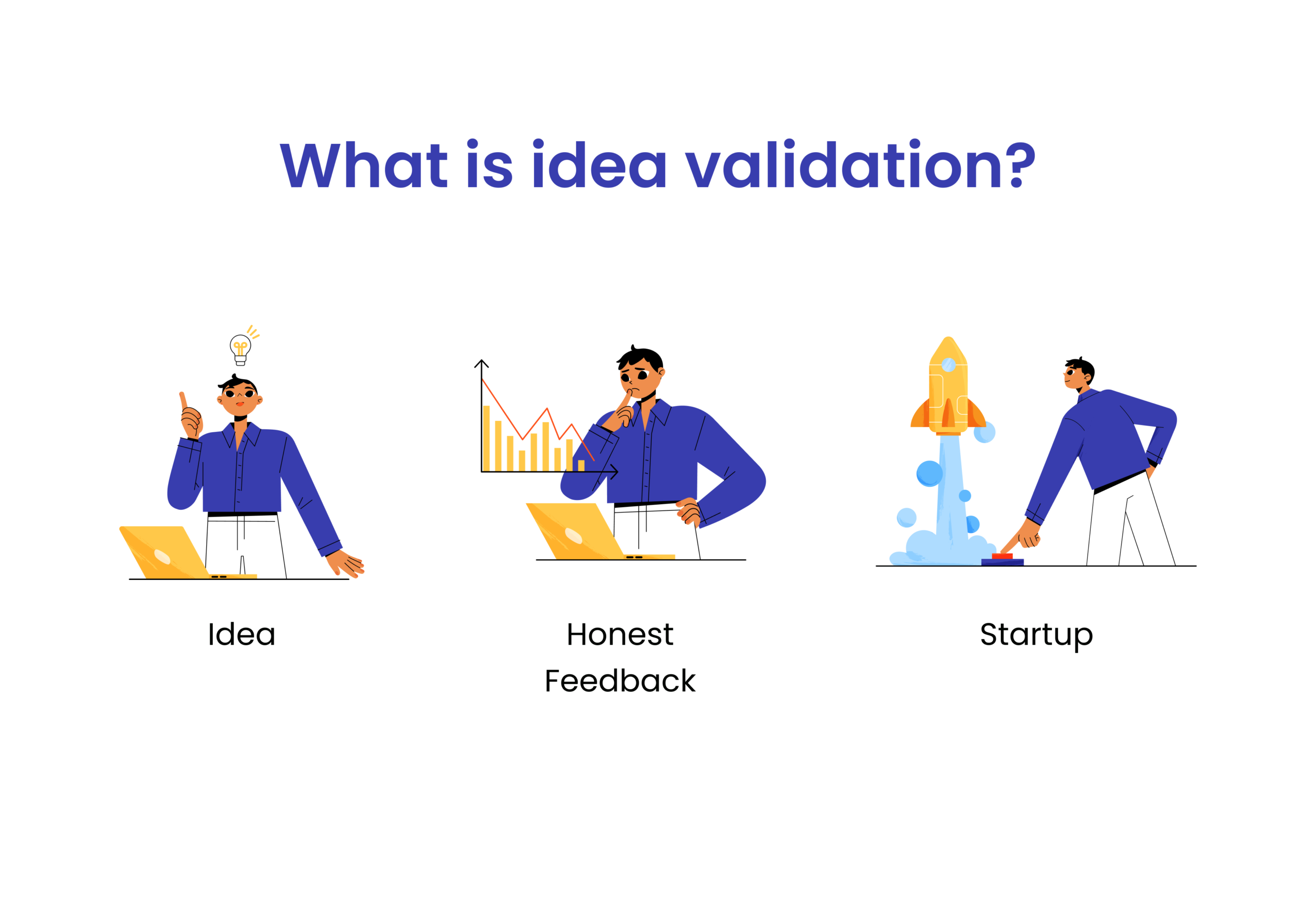 What is idea validation?

Idea

Honest Feedback

Startup